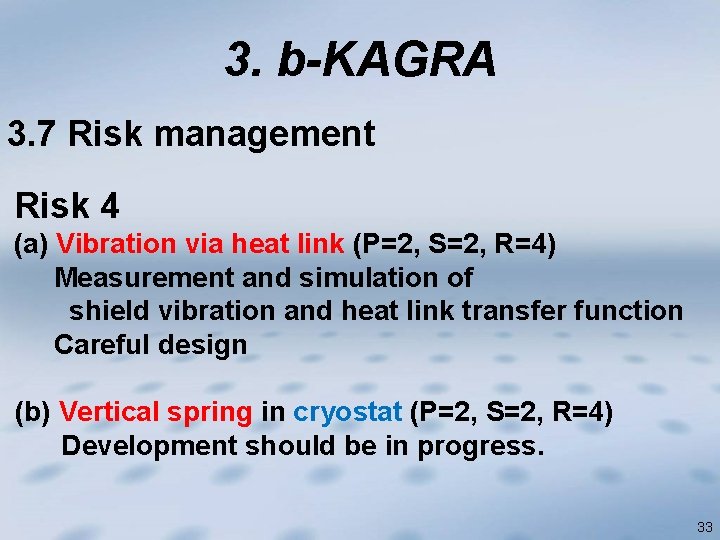 3. b-KAGRA

3.7 Risk management

Risk 4
(a) Vibration via heat link (P=2, S=2, R=4)
Measurement and simulation of shield vibration and heat link transfer function
Careful design

(b) Vertical spring in cryostat (P=2, S=2, R=4)
Development should be in progress.

33